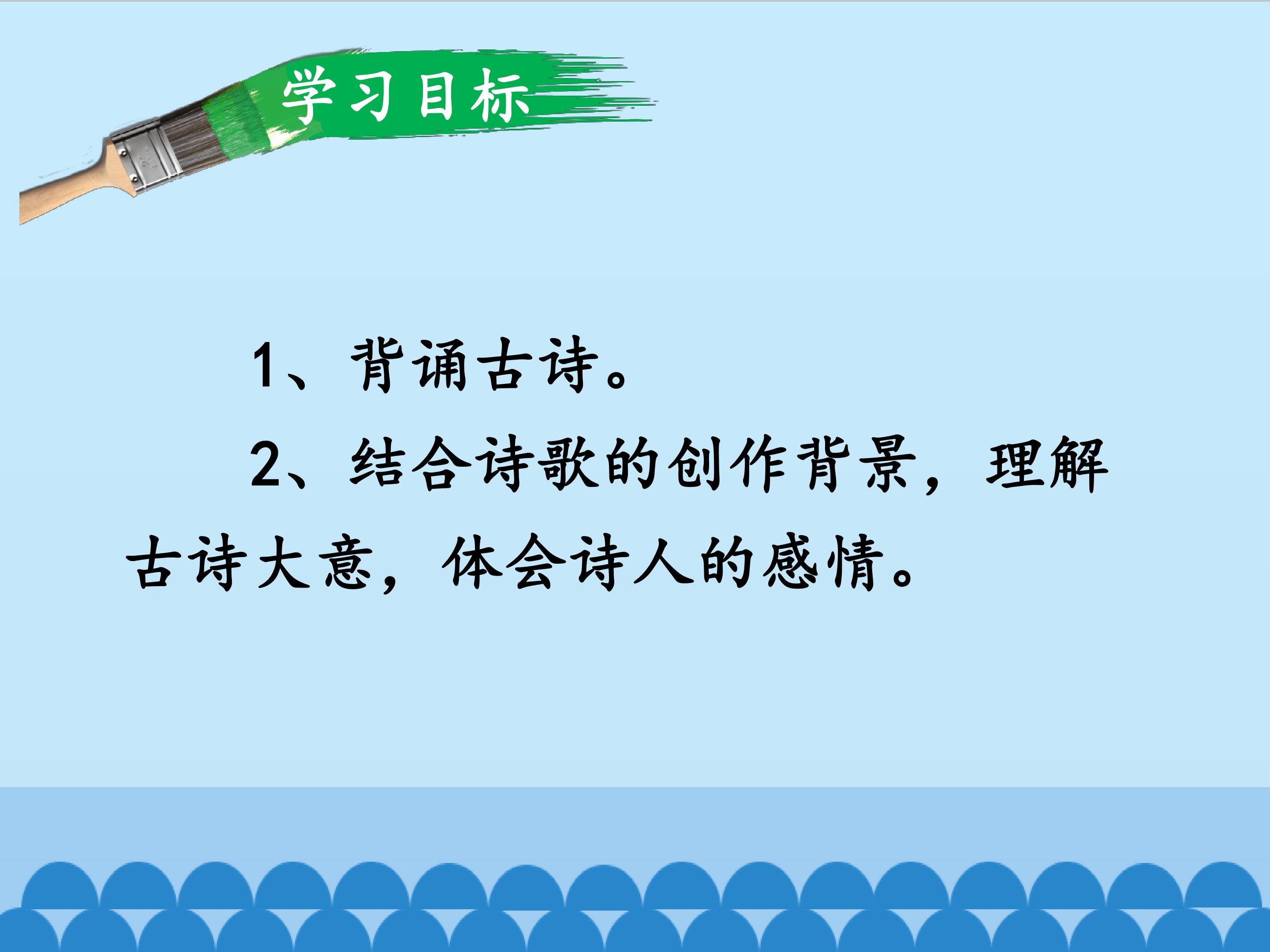 学习目标

1、背诵古诗。

2、结合诗歌的创作背景，理解古诗大意，体会诗人的感情。